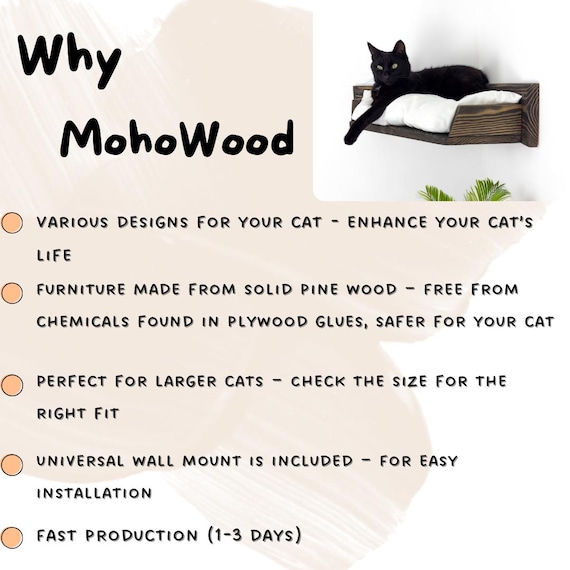 Why MohoWood

VARIOUS DESIGNS FOR YOUR CAT - ENHANCE YOUR CAT'S LIFE

FURNITURE MADE FROM SOLID PINE WOOD - FREE FROM CHEMICALS FOUND IN PLYWOOD GLUES, SAFER FOR YOUR CAT

PERFECT FOR LARGER CATS - CHECK THE SIZE FOR THE RIGHT FIT

UNIVERSAL WALL MOUNT IS INCLUDED - FOR EASY INSTALLATION

FAST PRODUCTION (1-3 DAYS)